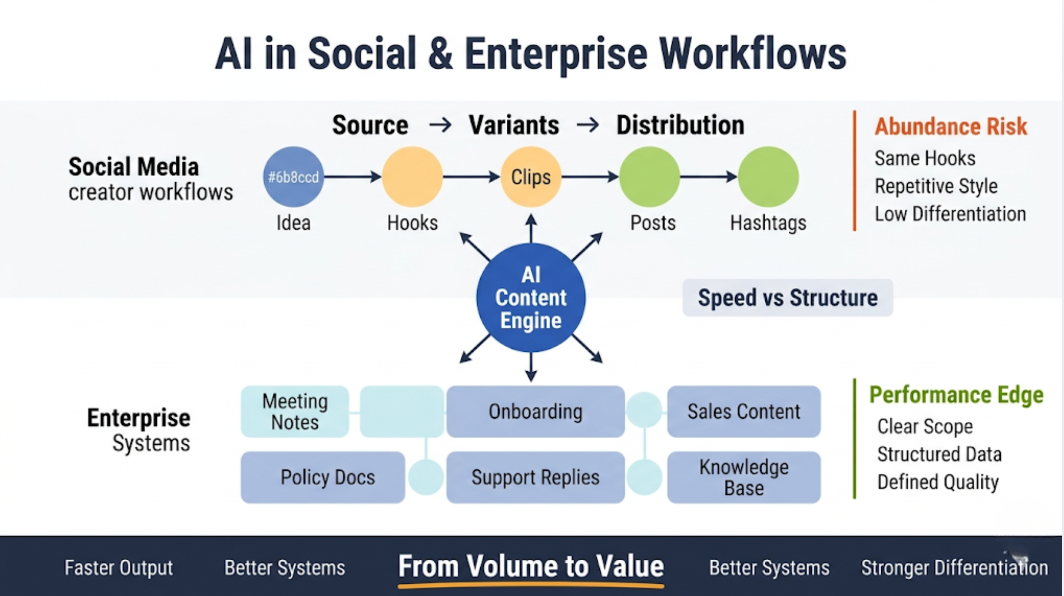 AI in Social & Enterprise Workflows

Source → Variants → Distribution

Social Media
creator workflows

#6b8ccd
Idea

Hooks

Clips

Posts

Hashtags

Abundance Risk
Same Hooks
Repetitive Style
Low Differentiation

AI Content Engine

Speed vs Structure

Enterprise
Systems

Meeting Notes

Onboarding

Sales Content

Policy Docs

Support Replies

Knowledge Base

Performance Edge
Clear Scope
Structured Data
Defined Quality

Faster Output   Better Systems   From Volume to Value   Better Systems   Stronger Differentiation